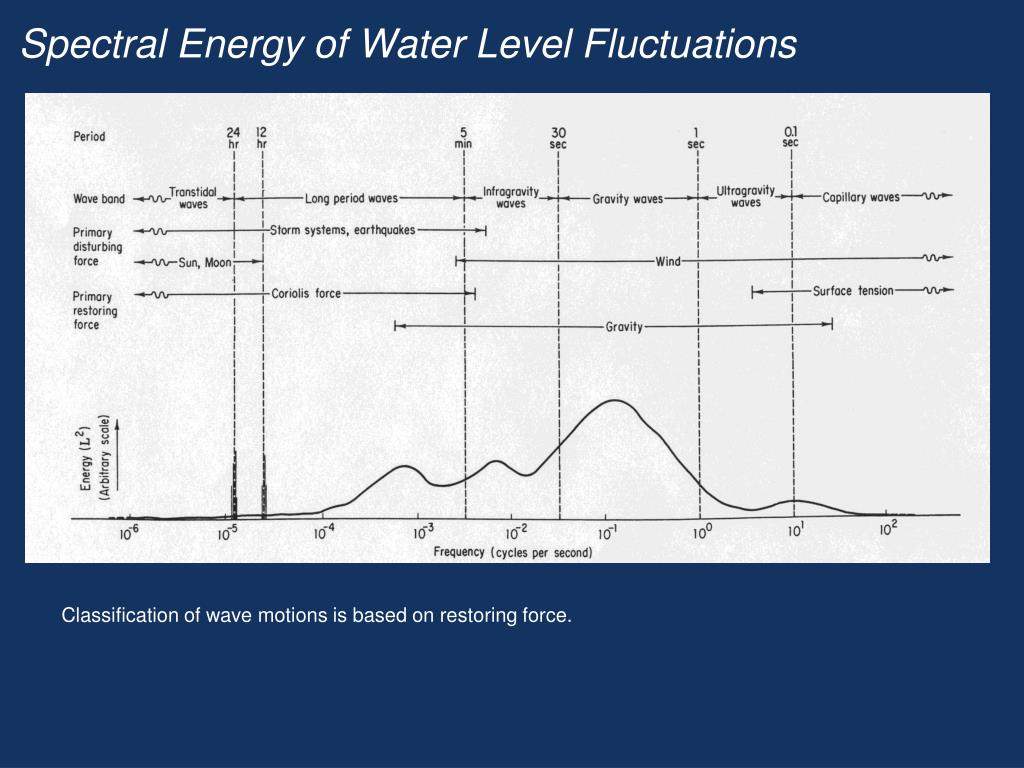 Spectral Energy of Water Level Fluctuations

Period

24 hr

12 hr

5 min

30 sec

1 sec

0.1 sec

Wave band

Transtidal waves

Long period waves

Infragravity waves

Gravity waves

Ultragravity waves

Capillary waves

Primary disturbing force

Storm systems, earthquakes

Sun, Moon

Wind

Primary restoring force

Coriolis force

Surface tension

Gravity

Energy ($L^2$) (Arbitrary scale)

$10^{-6}$ $10^{-5}$ $10^{-4}$ $10^{-3}$ $10^{-2}$ $10^{-1}$ $10^{0}$ $10^{1}$ $10^{2}$

Frequency (cycles per second)

Classification of wave motions is based on restoring force.